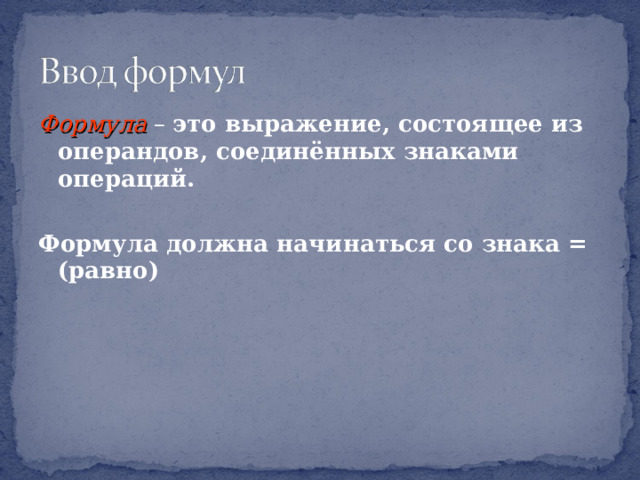 Ввод формул

Формула – это выражение, состоящее из операндов, соединённых знаками операций.

Формула должна начинаться со знака = (равно)